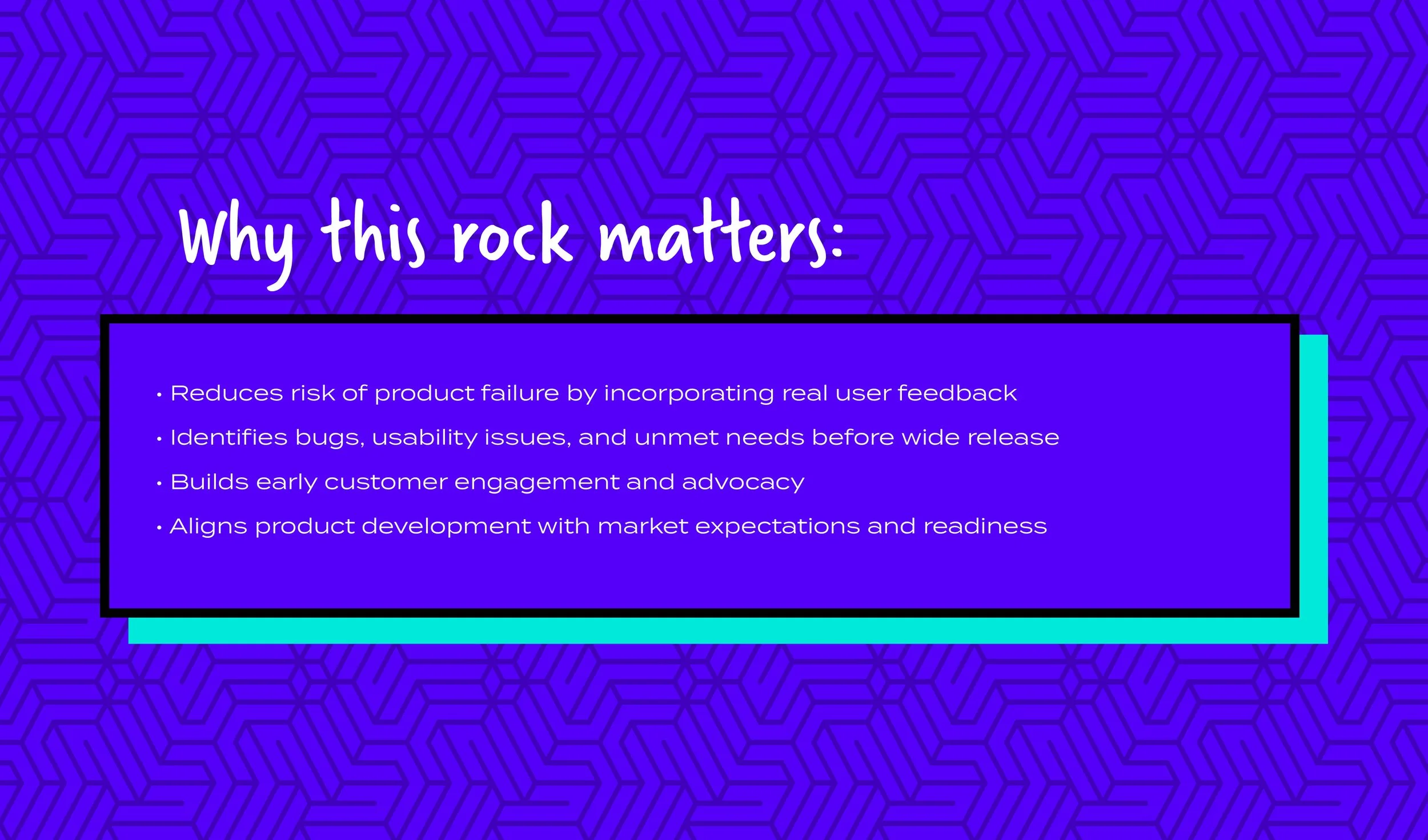 Why this rock matters:

• Reduces risk of product failure by incorporating real user feedback
• Identifies bugs, usability issues, and unmet needs before wide release
• Builds early customer engagement and advocacy
• Aligns product development with market expectations and readiness